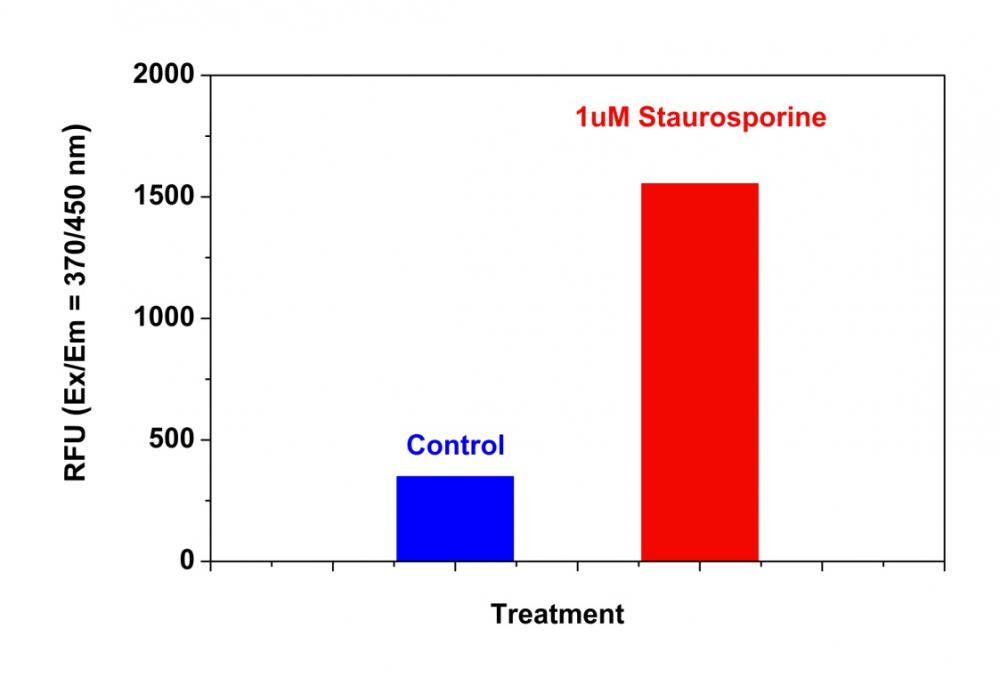 RFU (Ex/Em = 370/450 nm)

2000
1500
1000
500
0

1uM Staurosporine

Control

Treatment